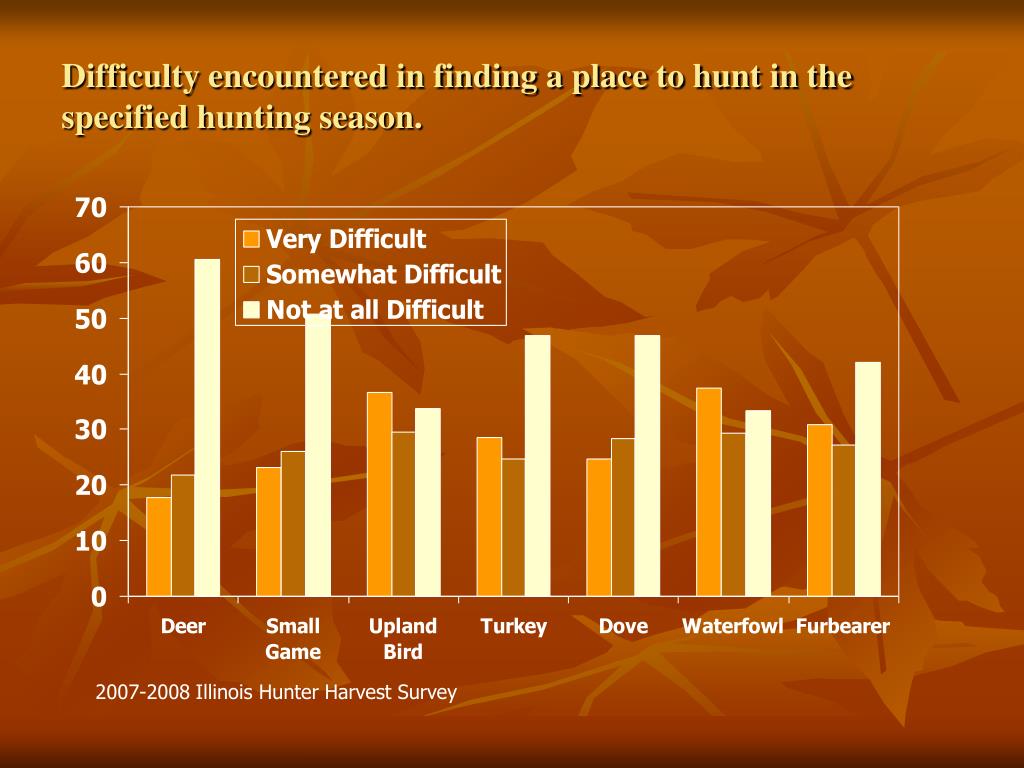 Difficulty encountered in finding a place to hunt in the specified hunting season.

70
60
50
40
30
20
10
0

Very Difficult
Somewhat Difficult
Not at all Difficult

Deer
Small Game
Upland Bird
Turkey
Dove
Waterfowl
Furbearer

2007-2008 Illinois Hunter Harvest Survey